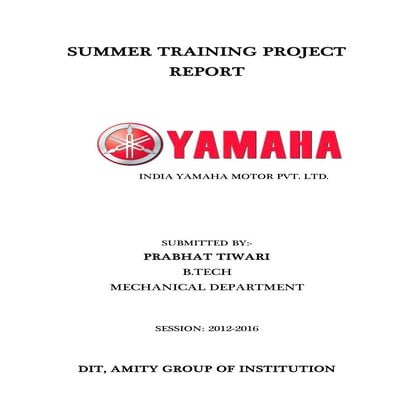 SUMMER TRAINING PROJECT REPORT

YAMAHA

INDIA YAMAHA MOTOR PVT. LTD.

SUBMITTED BY:-
PRABHAT TIWARI
B.TECH
MECHANICAL DEPARTMENT

SESSION: 2012-2016

DIT, AMITY GROUP OF INSTITUTION